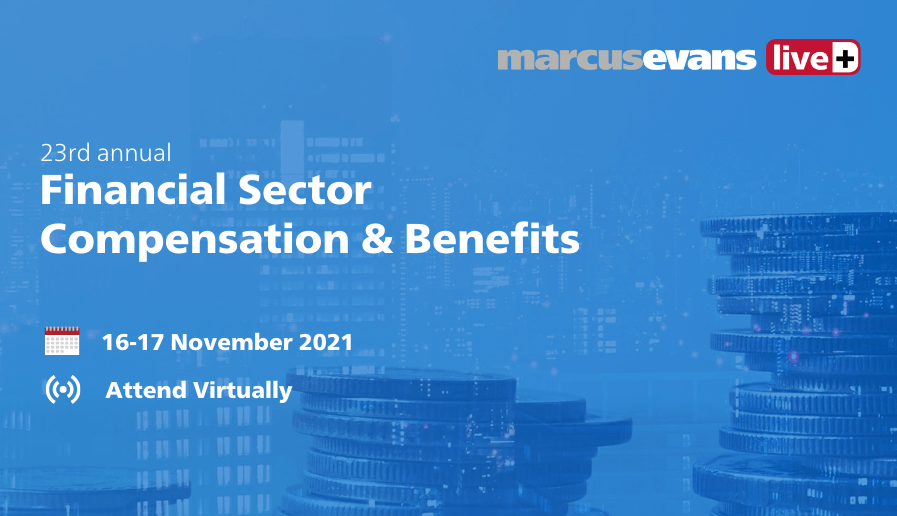 marcusevans live+

23rd annual
Financial Sector Compensation & Benefits

16-17 November 2021

Attend Virtually